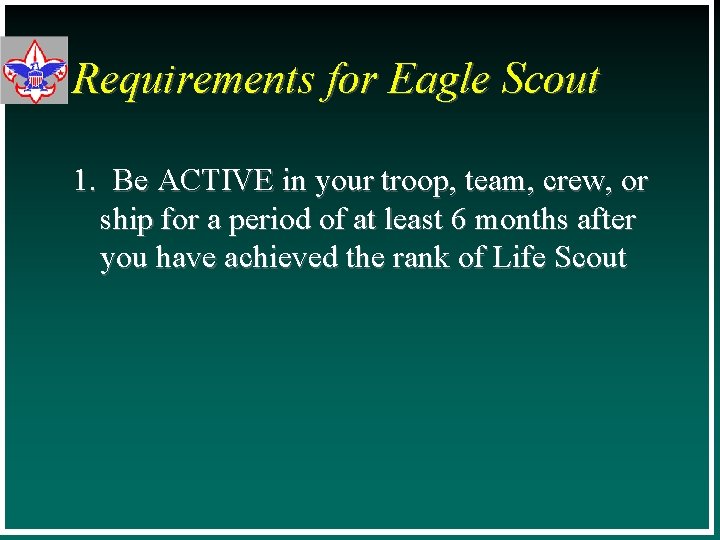 Requirements for Eagle Scout

1. Be ACTIVE in your troop, team, crew, or ship for a period of at least 6 months after you have achieved the rank of Life Scout